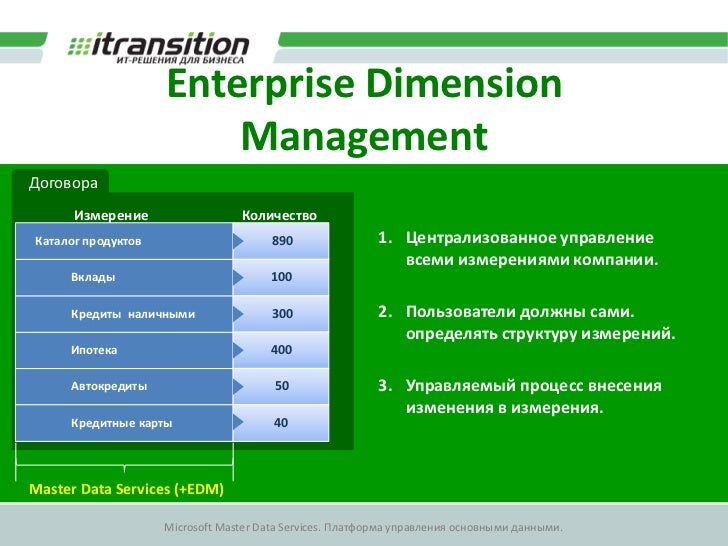 itransition
ИТ-РЕШЕНИЯ ДЛЯ БИЗНЕСА

Enterprise Dimension Management

Договора

| Измерение | Количество |
|---|---|
| Каталог продуктов | 890 |
| Вклады | 100 |
| Кредиты наличными | 300 |
| Ипотека | 400 |
| Автокредиты | 50 |
| Кредитные карты | 40 |

Master Data Services (+EDM)

1. Централизованное управление всеми измерениями компании.

2. Пользователи должны сами. определять структуру измерений.

3. Управляемый процесс внесения изменения в измерения.

Microsoft Master Data Services. Платформа управления основными данными.